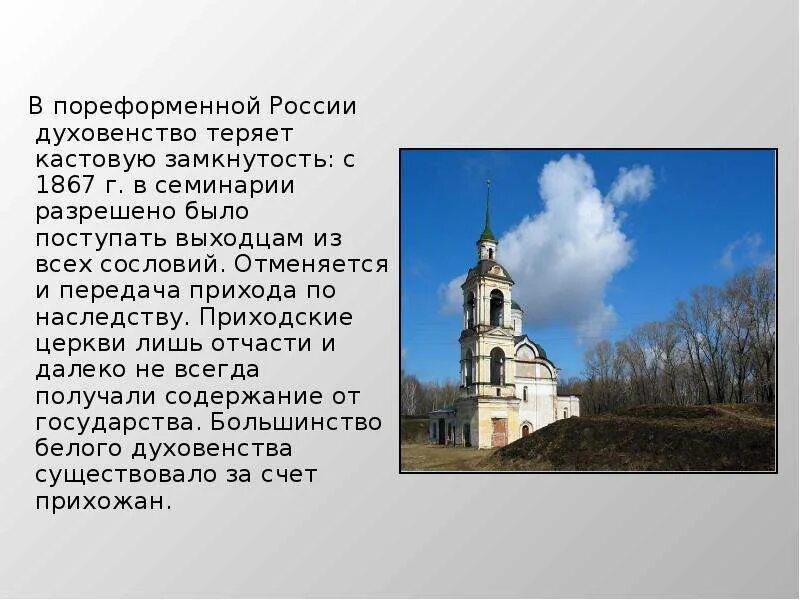 В пореформенной России духовенство теряет кастовую замкнутость: с 1867 г. в семинарии разрешено было поступать выходцам из всех сословий. Отменяется и передача прихода по наследству. Приходские церкви лишь отчасти и далеко не всегда получали содержание от государства. Большинство белого духовенства существовало за счет прихожан.